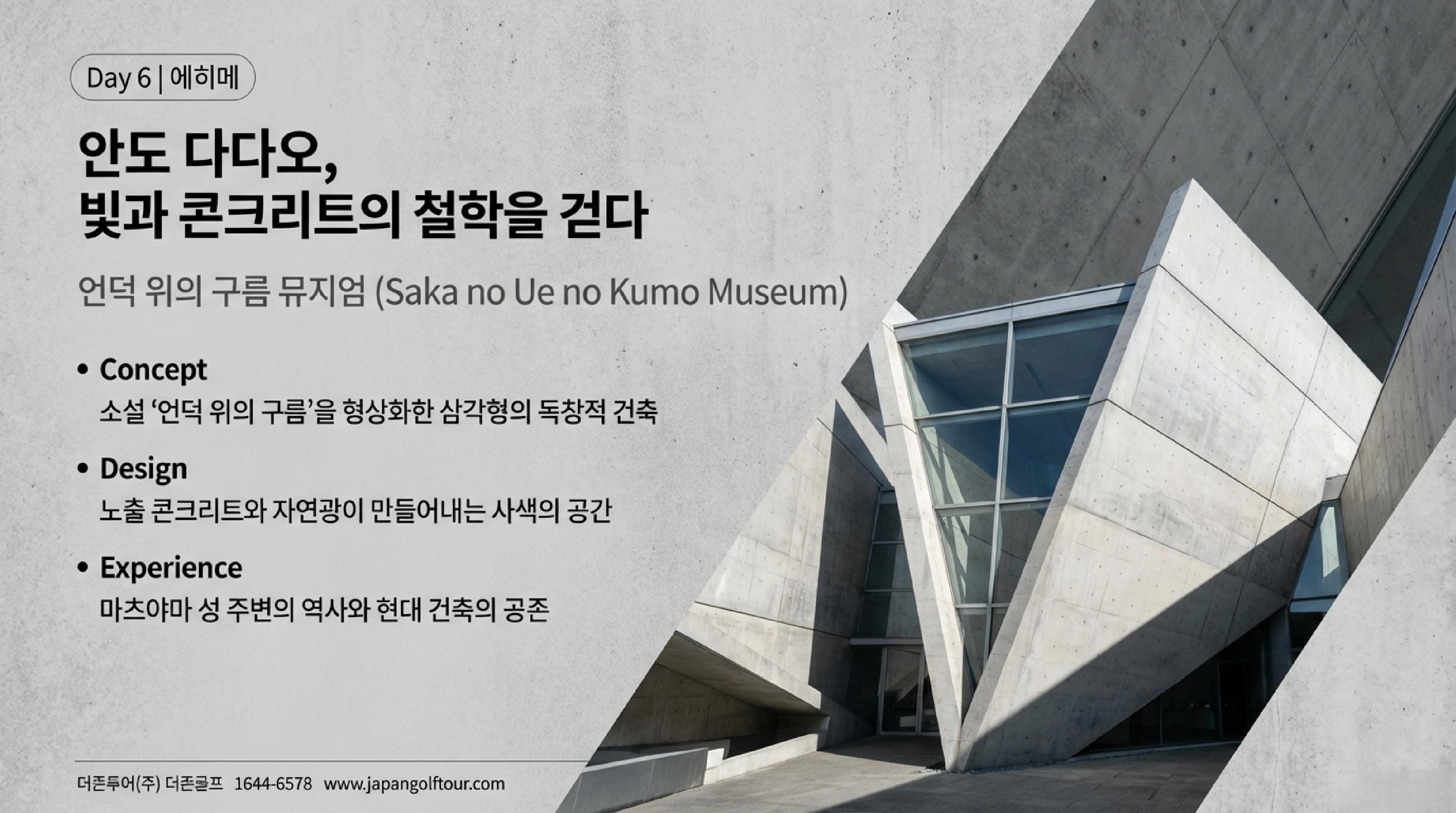 Day 6 | 에히메

안도 다다오,
빛과 콘크리트의 철학을 걷다

언덕 위의 구름 뮤지엄 (Saka no Ue no Kumo Museum)

• Concept
소설 ‘언덕 위의 구름’을 형상화한 삼각형의 독창적 건축

• Design
노출 콘크리트와 자연광이 만들어내는 사색의 공간

• Experience
마츠야마 성 주변의 역사와 현대 건축의 공존

더존투어(주) 더존골프 1644-6578 www.japangolftour.com